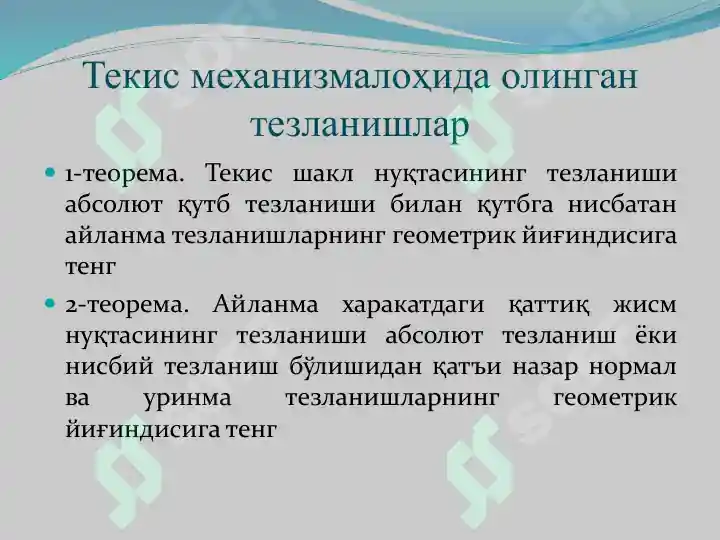 Текис механизмалоҳида олинган тезланишлар

1-теорема. Текис шакл нуқтасининг тезланиши абсолют қутб тезланиши билан қутбга нисбатан айланма тезланишларнинг геометрик йиғиндисига тенг

2-теорема. Айланма харакатдаги қаттиқ жисм нуқтасининг тезланиши абсолют тезланиш ёки нисбий тезланиш бўлишидан қатъи назар нормал ва уринма тезланишларнинг геометрик йиғиндисига тенг